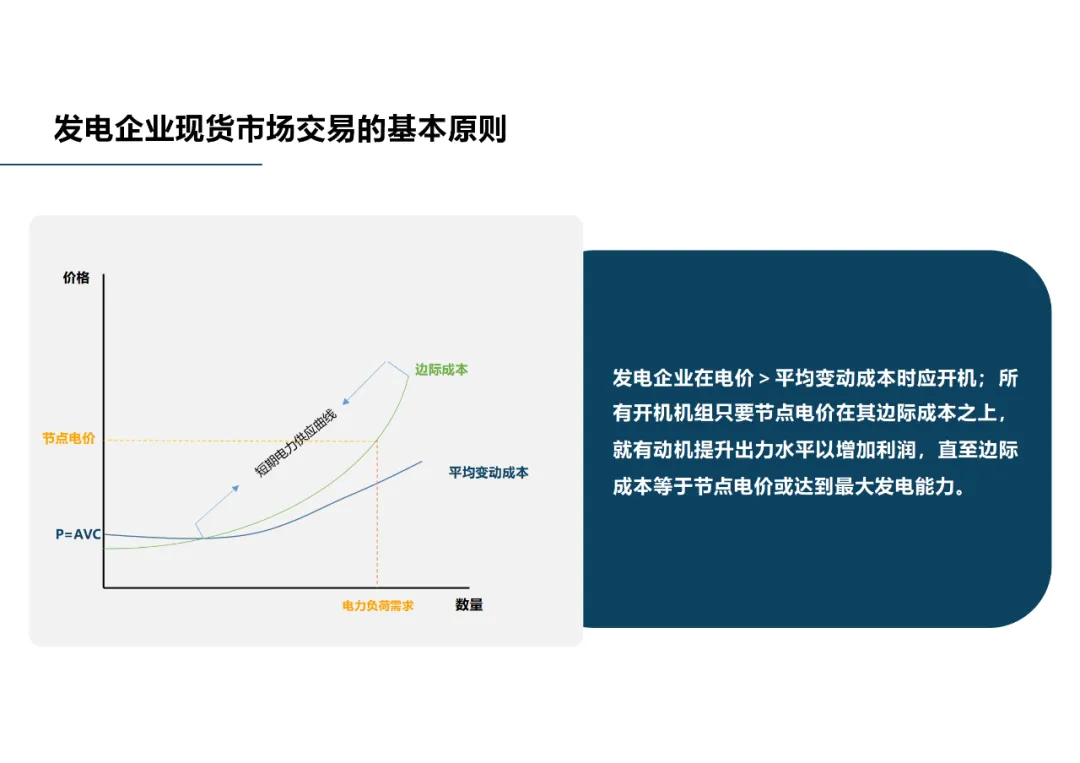 发电企业现货市场交易的基本原则

价格

边际成本

短期电力供应曲线

节点电价

平均变动成本

P=AVC

电力负荷需求

数量

发电企业在电价 > 平均变动成本时应开机；所有开机机组只要节点电价在其边际成本之上，就有动机提升出力水平以增加利润，直至边际成本等于节点电价或达到最大发电能力。